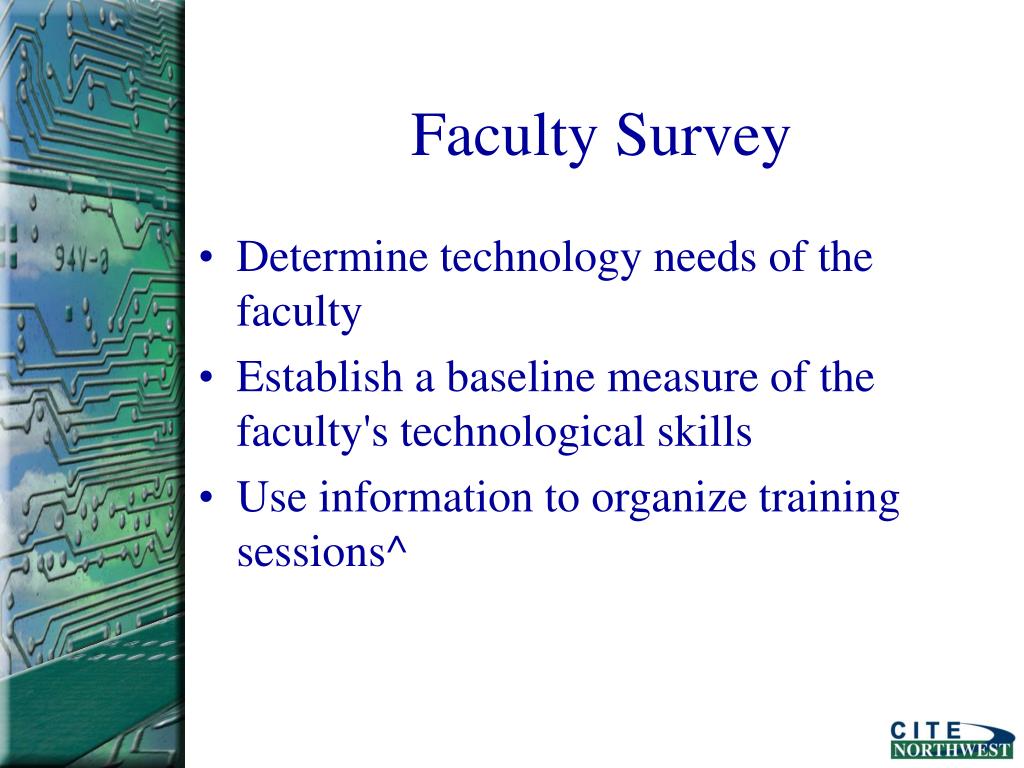 94V-0

Faculty Survey

• Determine technology needs of the faculty
• Establish a baseline measure of the faculty's technological skills
• Use information to organize training sessions^

CITE NORTHWEST